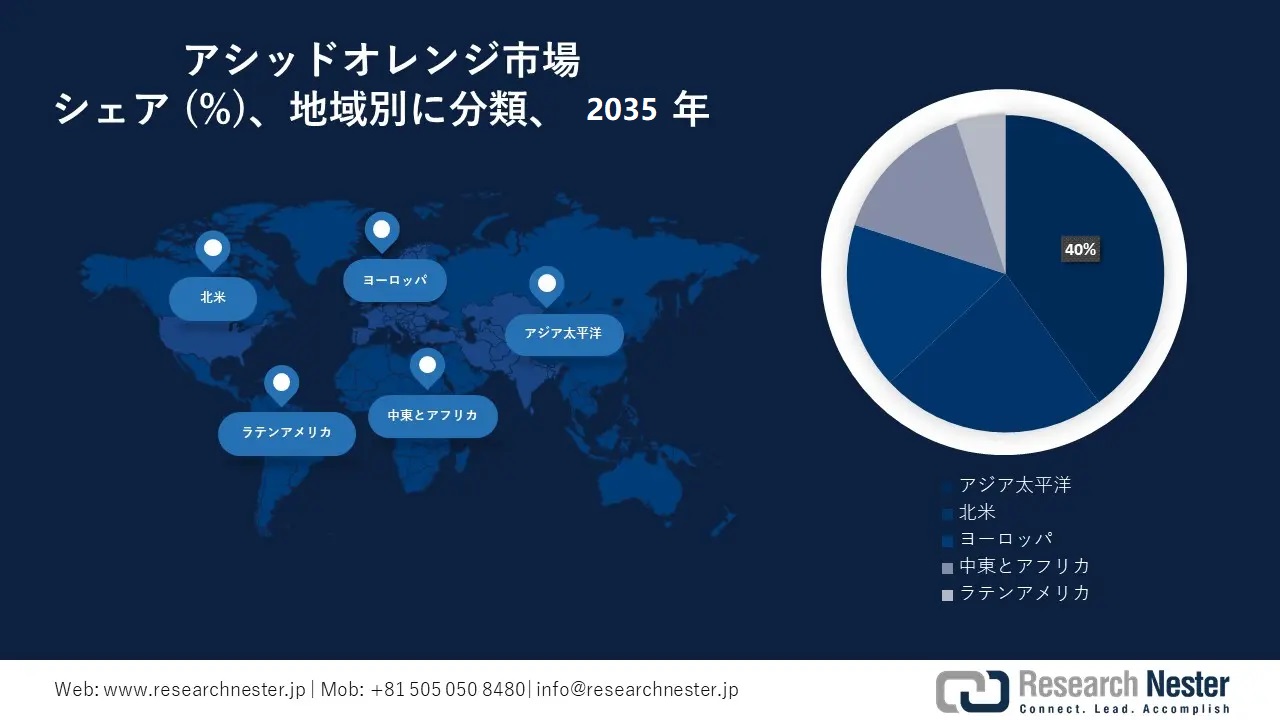 アシッドオレンジ市場
シェア (%)、地域別に分類、 2035 年

北米
ヨーロッパ
アジア太平洋
ラテンアメリカ
中東とアフリカ

40%

アジア太平洋
北米
ヨーロッパ
中東とアフリカ
ラテンアメリカ

Web: www.researchnester.jp | Mob: +81 505 050 8480| info@researchnester.jp

Research Nester
Connect. Lead. Accomplish